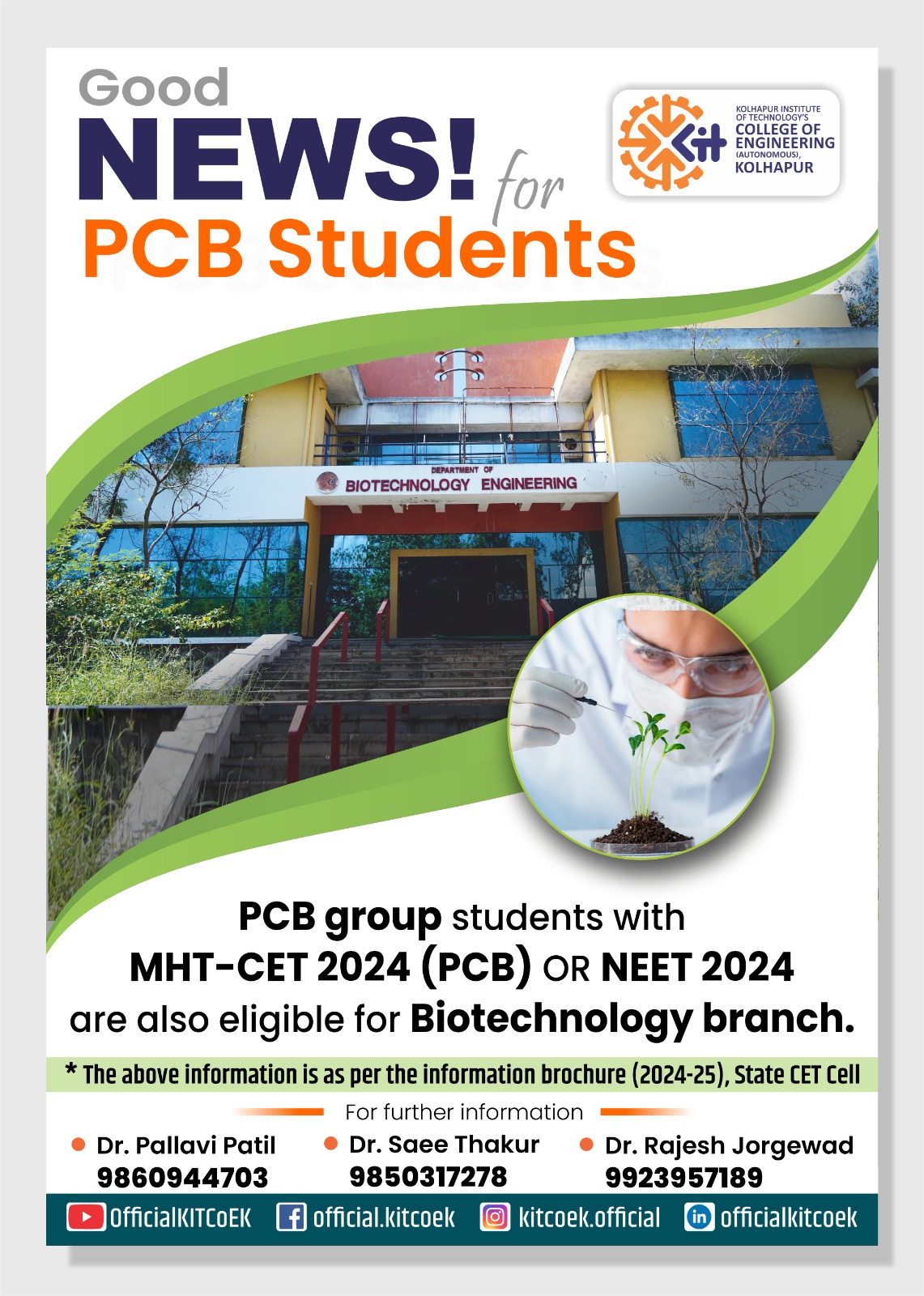 Good
NEWS! for
PCB Students

KOLHAPUR INSTITUTE OF TECHNOLOGY'S
COLLEGE OF ENGINEERING
(AUTONOMOUS),
KOLHAPUR

DEPARTMENT OF
BIOTECHNOLOGY ENGINEERING

PCB group students with
MHT-CET 2024 (PCB) OR NEET 2024
are also eligible for Biotechnology branch.

* The above information is as per the information brochure (2024-25), State CET Cell

For further information

Dr. Pallavi Patil
9860944703

Dr. Saee Thakur
9850317278

Dr. Rajesh Jorgewad
9923957189

OfficialKITCoEK
official.kitcoek
kitcoek.official
officialkitcoek